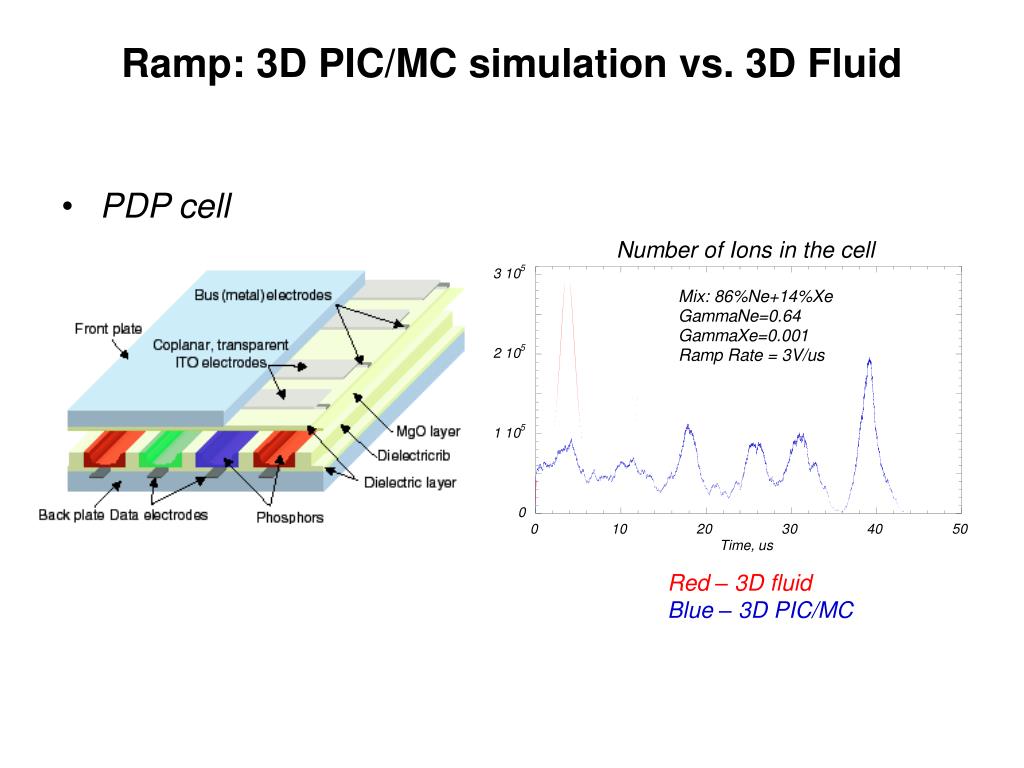 Ramp: 3D PIC/MC simulation vs. 3D Fluid

• PDP cell

Bus (metal) electrodes
Front plate
Coplanar, transparent ITO electrodes
MgO layer
Dielectricrib
Dielectric layer
Back plate Data electrodes
Phosphors

Number of Ions in the cell

$3\ 10^5$
$2\ 10^5$
$1\ 10^5$
0

Mix: 86%Ne+14%Xe
GammaNe=0.64
GammaXe=0.001
Ramp Rate = 3V/us

0 10 20 30 40 50
Time, us

Red – 3D fluid
Blue – 3D PIC/MC